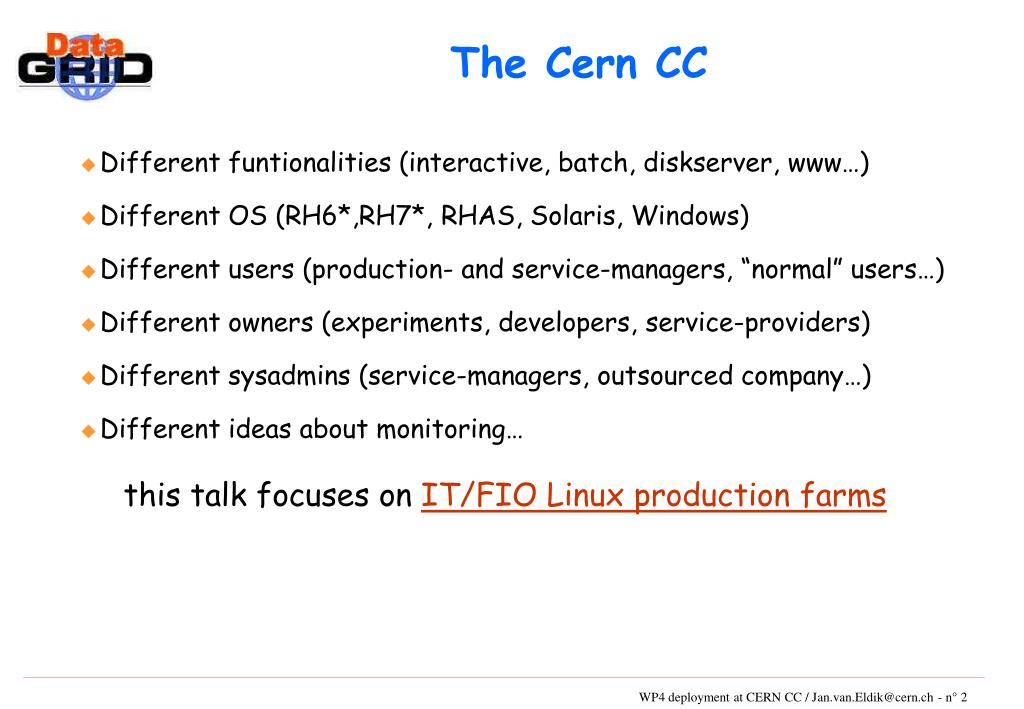 Data GRID

The Cern CC

Different funtionalities (interactive, batch, diskserver, www…)

Different OS (RH6*,RH7*, RHAS, Solaris, Windows)

Different users (production- and service-managers, “normal” users…)

Different owners (experiments, developers, service-providers)

Different sysadmins (service-managers, outsourced company…)

Different ideas about monitoring…

this talk focuses on IT/FIO Linux production farms

WP4 deployment at CERN CC / Jan.van.Eldik@cern.ch - n° 2